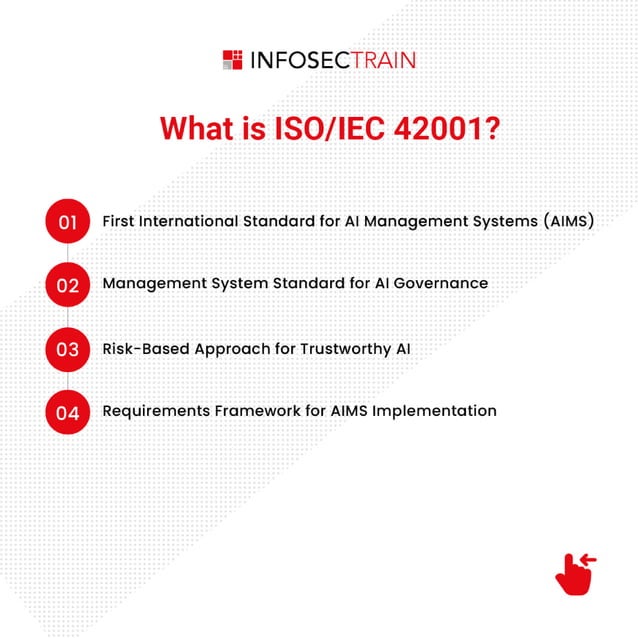 INFOSECTRAIN

What is ISO/IEC 42001?

01 First International Standard for AI Management Systems (AIMS)

02 Management System Standard for AI Governance

03 Risk-Based Approach for Trustworthy AI

04 Requirements Framework for AIMS Implementation